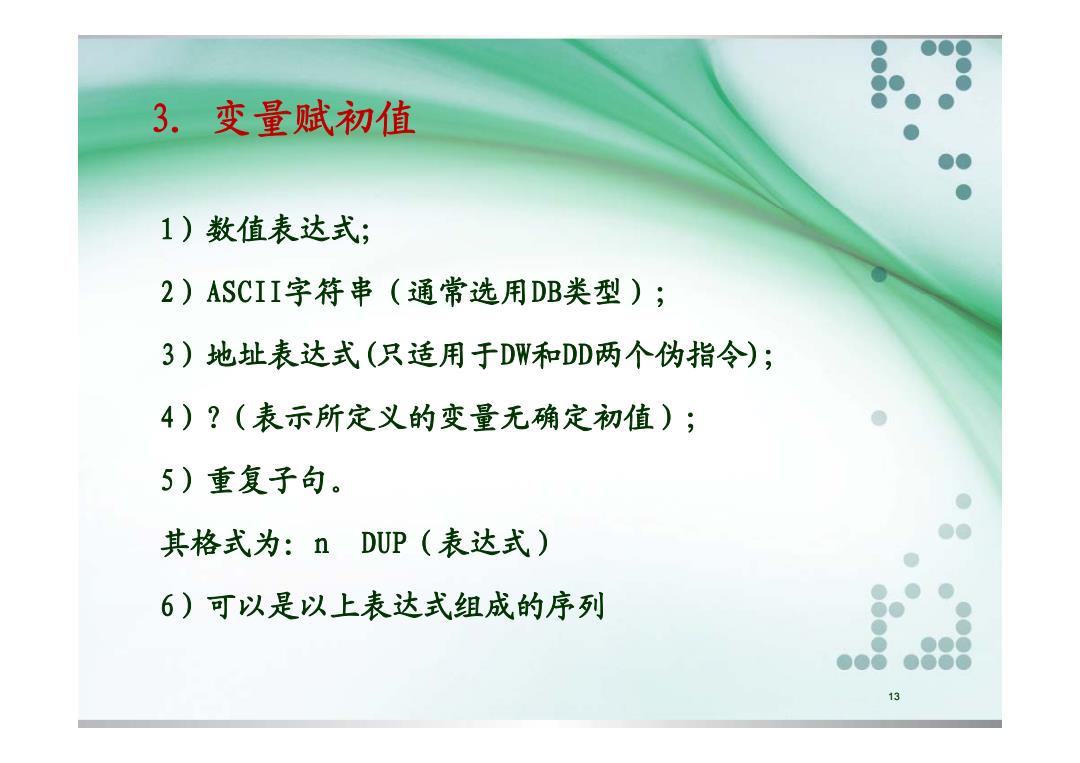 3. 变量赋初值

1）数值表达式;

2）ASCII字符串（通常选用DB类型）;

3）地址表达式(只适用于DW和DD两个伪指令);

4）?（表示所定义的变量无确定初值）;

5）重复子句。

其格式为: n DUP（表达式）

6）可以是以上表达式组成的序列

13